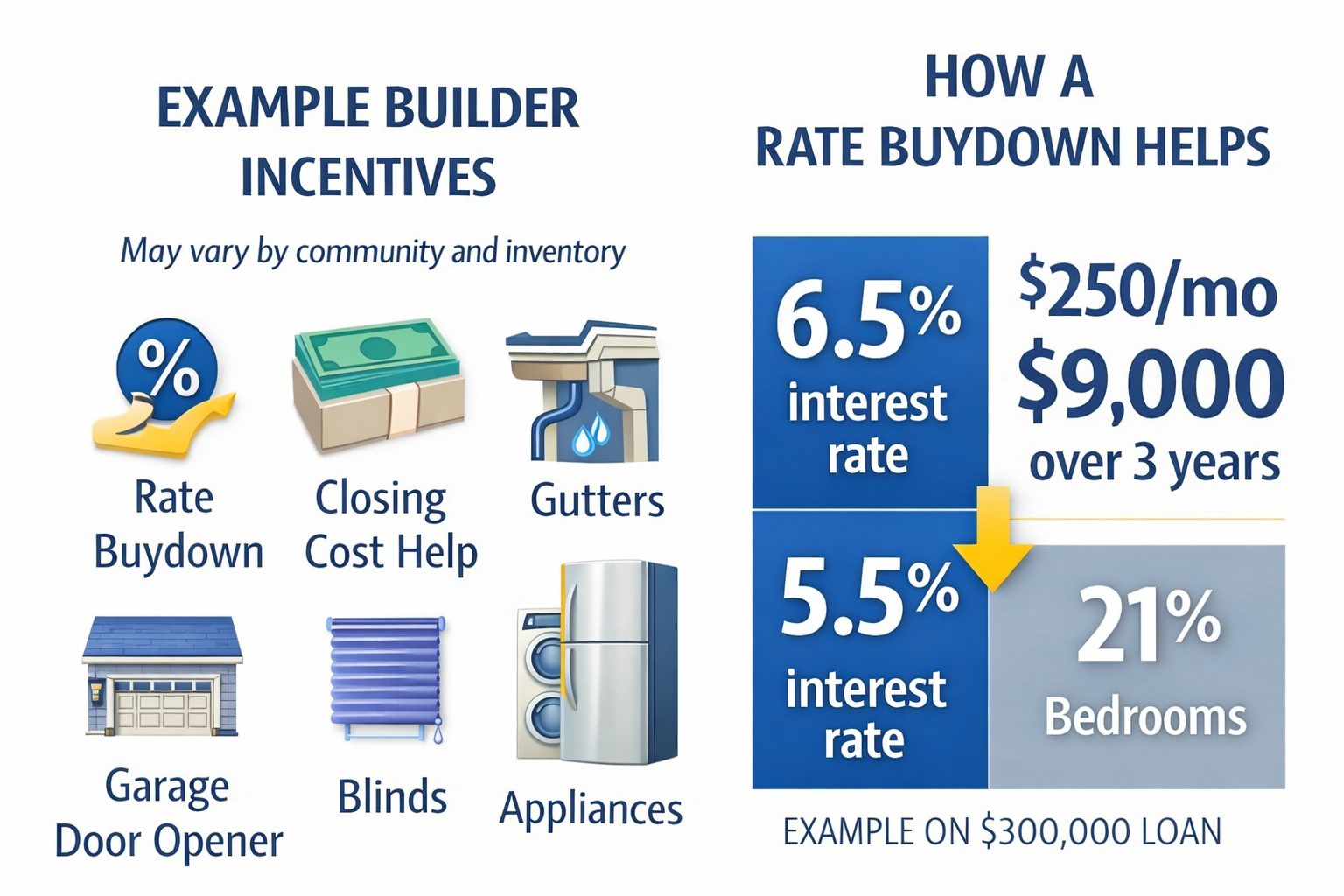 EXAMPLE BUILDER INCENTIVES

May vary by community and inventory

%

Rate Buydown

Closing Cost Help

Gutters

Garage Door Opener

Blinds

Appliances

HOW A RATE BUYDOWN HELPS

6.5% interest rate

$250/mo

$9,000 over 3 years

5.5% interest rate

21% Bedrooms

EXAMPLE ON $300,000 LOAN